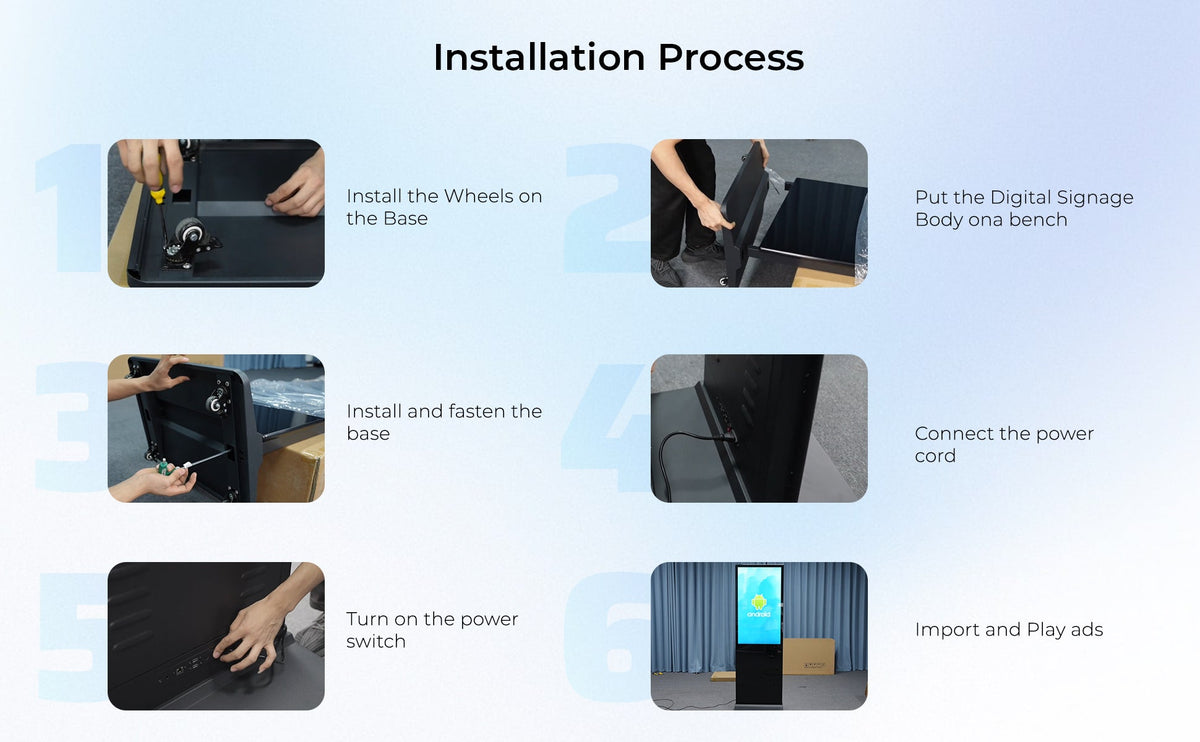 Installation Process

1

Install the Wheels on the Base

2

Put the Digital Signage Body ona bench

3

Install and fasten the base

4

Connect the power cord

5

Turn on the power switch

6

android

Import and Play ads